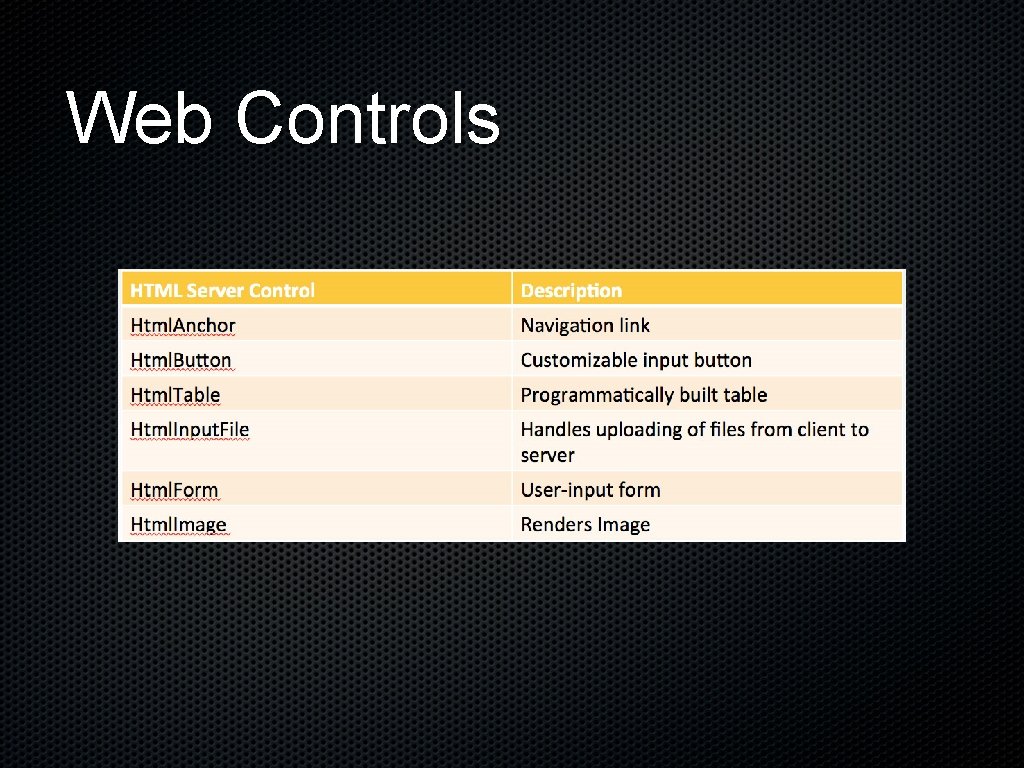 Web Controls

| HTML Server Control | Description |
|---|---|
| HtmlAnchor | Navigation link |
| HtmlButton | Customizable input button |
| HtmlTable | Programmatically built table |
| HtmlInputFile | Handles uploading of files from client to server |
| HtmlForm | User-input form |
| HtmlImage | Renders Image |